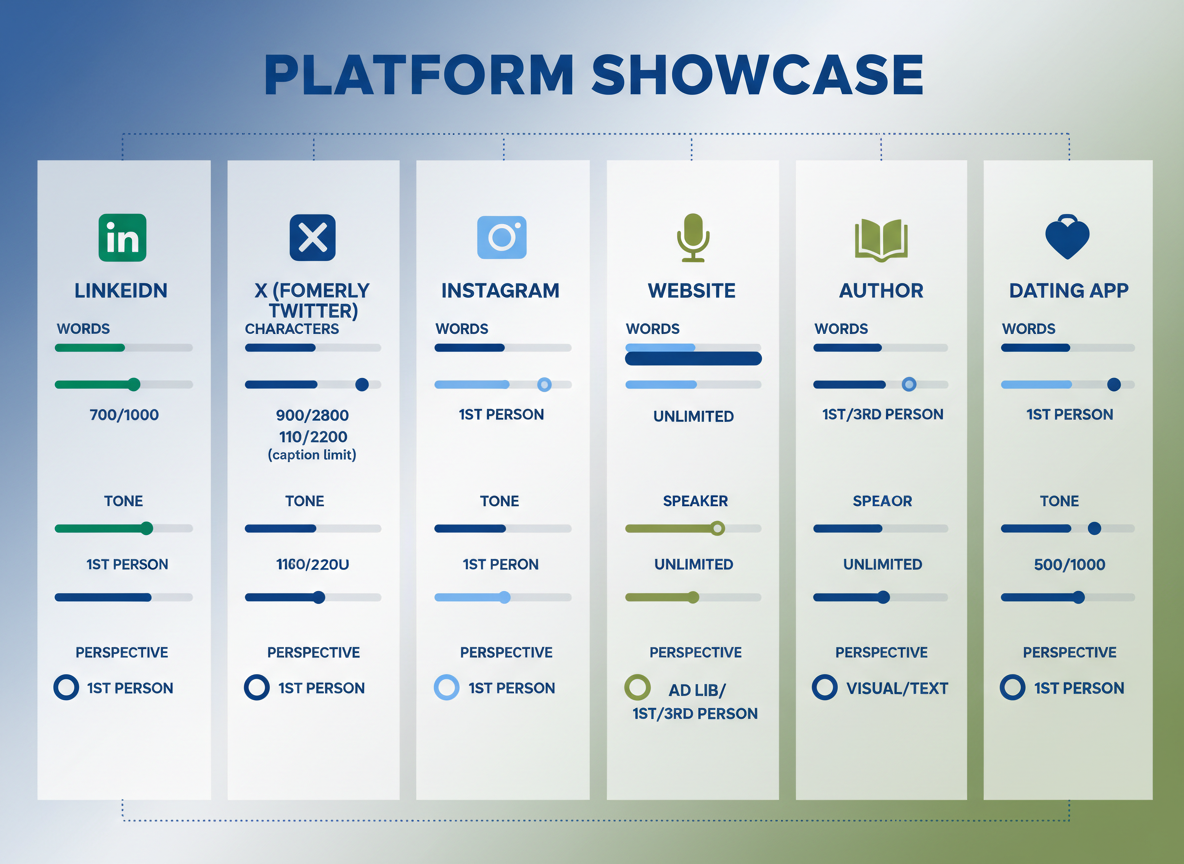 PLATFORM SHOWCASE

in
LINKEIDN
WORDS
700/1000
TONE
1ST PERSON
PERSPECTIVE
1ST PERSON

X (FOMERLY TWITTER)
CHARACTERS
900/2800
110/2200
(caption limit)
TONE
1160/220U
PERSPECTIVE
1ST PERSON

INSTAGRAM
WORDS
1ST PERSON
TONE
1ST PERON
PERSPECTIVE
1ST PERSON

WEBSITE
WORDS
UNLIMITED
SPEAKER
UNLIMITED
PERSPECTIVE
AD LIB/ 1ST/3RD PERSON

AUTHOR
WORDS
1ST/3RD PERSON
SPEAOR
UNLIMITED
PERSPECTIVE
VISUAL/TEXT

DATING APP
WORDS
1ST PERSON
TONE
500/1000
PERSPECTIVE
1ST PERSON